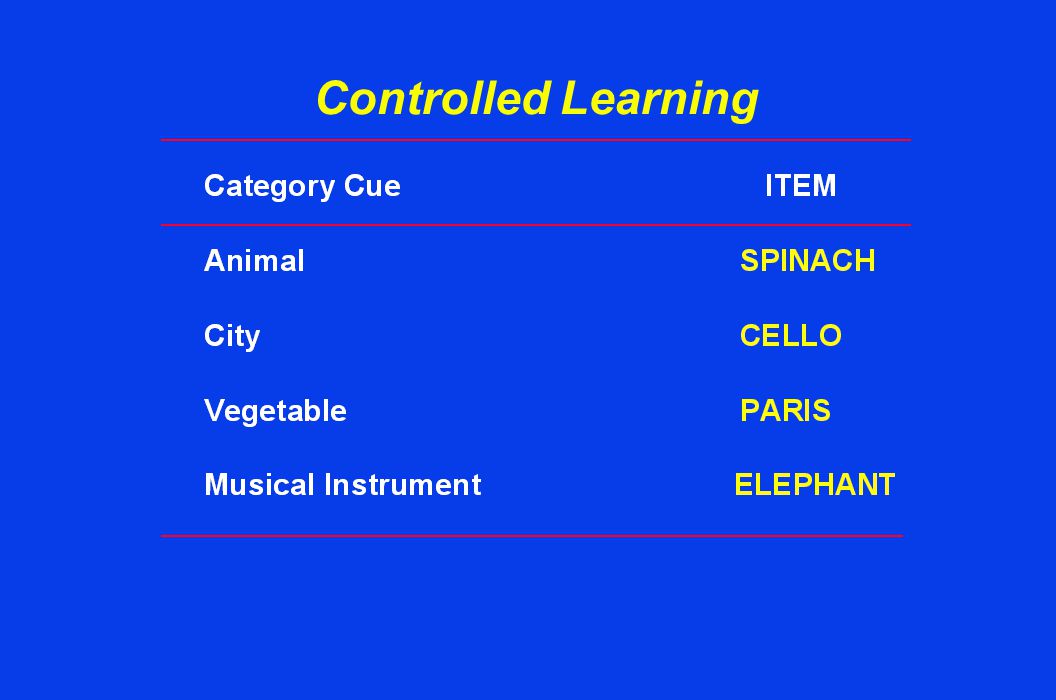 Controlled Learning

| Category Cue | ITEM |
|---|---|
| Animal | SPINACH |
| City | CELLO |
| Vegetable | PARIS |
| Musical Instrument | ELEPHANT |